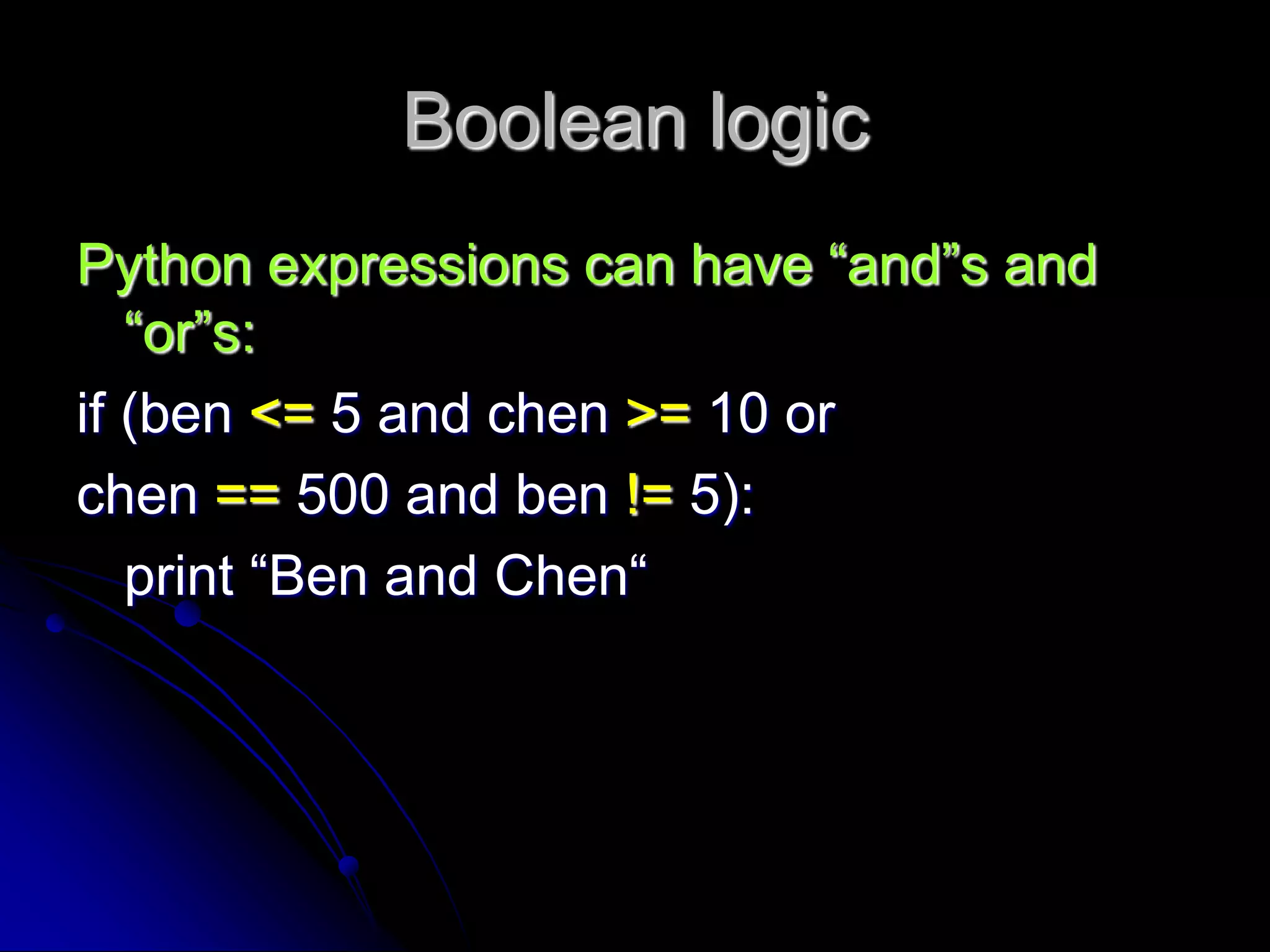 Boolean logic

Python expressions can have “and”s and “or”s:

if (ben <= 5 and chen >= 10 or

chen == 500 and ben != 5):

print “Ben and Chen“